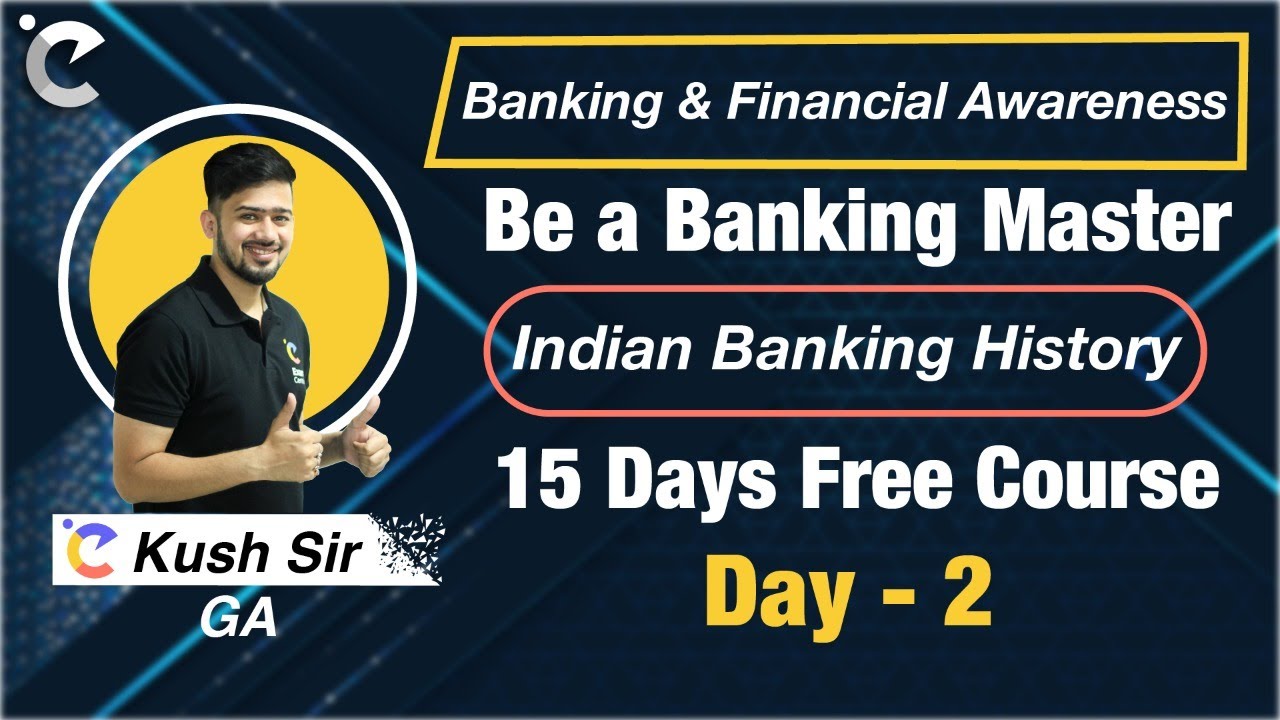 Banking & Financial Awareness

Be a Banking Master

Indian Banking History

15 Days Free Course

Day - 2

Kush Sir
GA